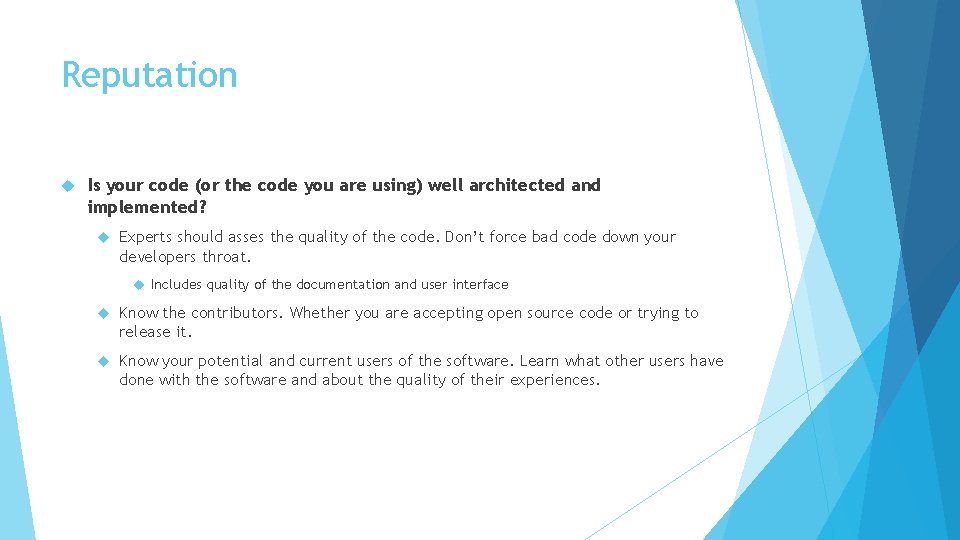 Reputation

Is your code (or the code you are using) well architected and implemented?

Experts should asses the quality of the code. Don't force bad code down your developers throat.

Includes quality of the documentation and user interface

Know the contributors. Whether you are accepting open source code or trying to release it.

Know your potential and current users of the software. Learn what other users have done with the software and about the quality of their experiences.